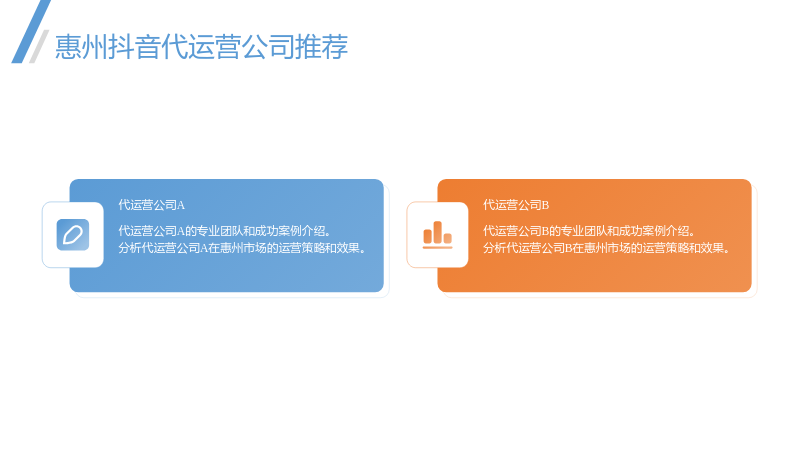 惠州抖音代运营公司推荐

代运营公司A

代运营公司A的专业团队和成功案例介绍。
分析代运营公司A在惠州市场的运营策略和效果。

代运营公司B

代运营公司B的专业团队和成功案例介绍。
分析代运营公司B在惠州市场的运营策略和效果。